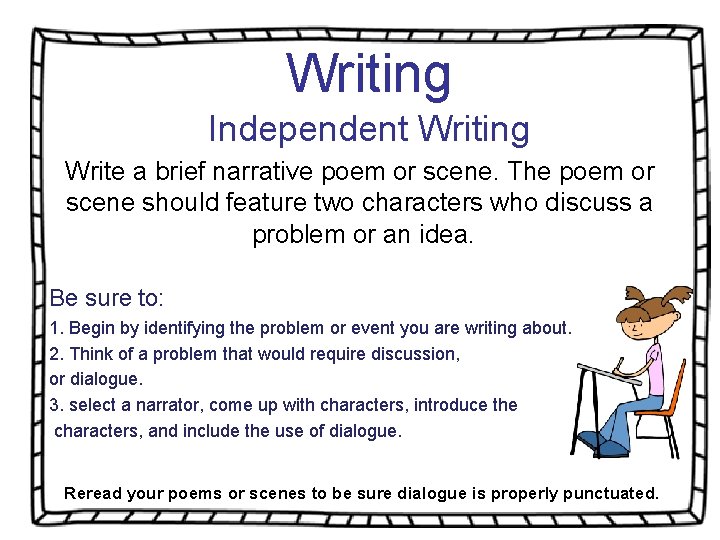 Writing

Independent Writing

Write a brief narrative poem or scene. The poem or scene should feature two characters who discuss a problem or an idea.

Be sure to:

1. Begin by identifying the problem or event you are writing about.

2. Think of a problem that would require discussion, or dialogue.

3. select a narrator, come up with characters, introduce the characters, and include the use of dialogue.

Reread your poems or scenes to be sure dialogue is properly punctuated.